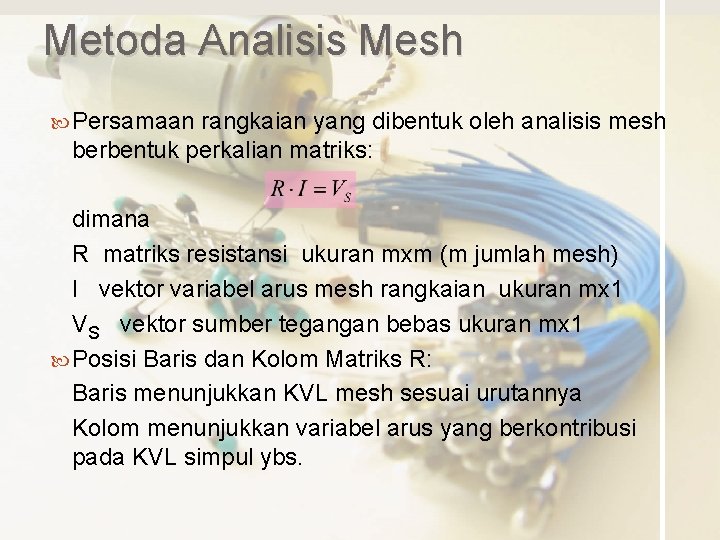 Metoda Analisis Mesh

Persamaan rangkaian yang dibentuk oleh analisis mesh berbentuk perkalian matriks:

$R \cdot I = V_S$

dimana

R matriks resistansi ukuran mxm (m jumlah mesh)

I vektor variabel arus mesh rangkaian ukuran mx1

$V_S$ vektor sumber tegangan bebas ukuran mx1

Posisi Baris dan Kolom Matriks R:

Baris menunjukkan KVL mesh sesuai urutannya

Kolom menunjukkan variabel arus yang berkontribusi pada KVL simpul ybs.